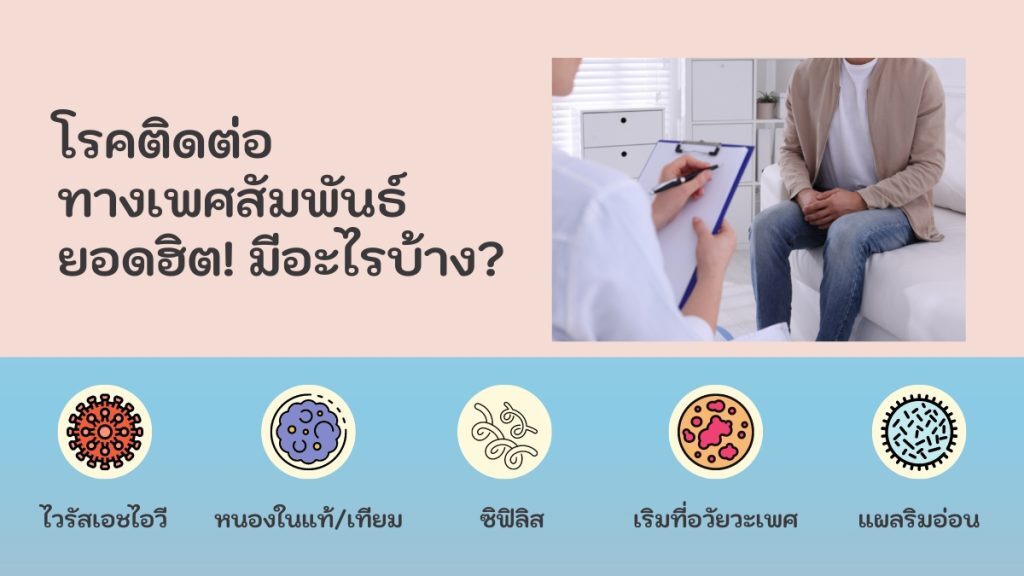 โรคติดต่อ
ทางเพศสัมพันธ์
ยอดฮิต! มีอะไรบ้าง?

ไวรัสเอชไอวี

หนองในแท้/เทียม

ซิฟิลิส

เริมที่อวัยวะเพศ

แผลริมอ่อน